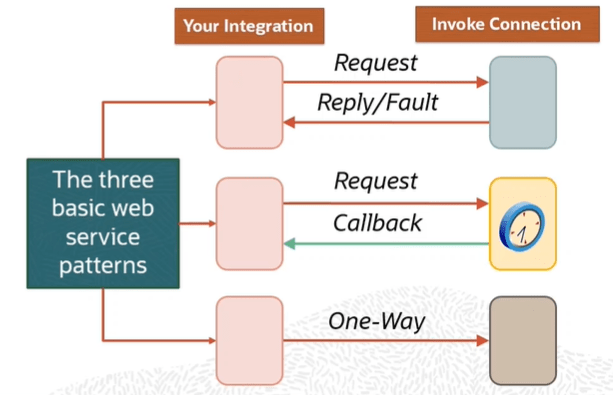 Your Integration

Invoke Connection

The three basic web service patterns

Request

Reply/Fault

Request

Callback

One-Way